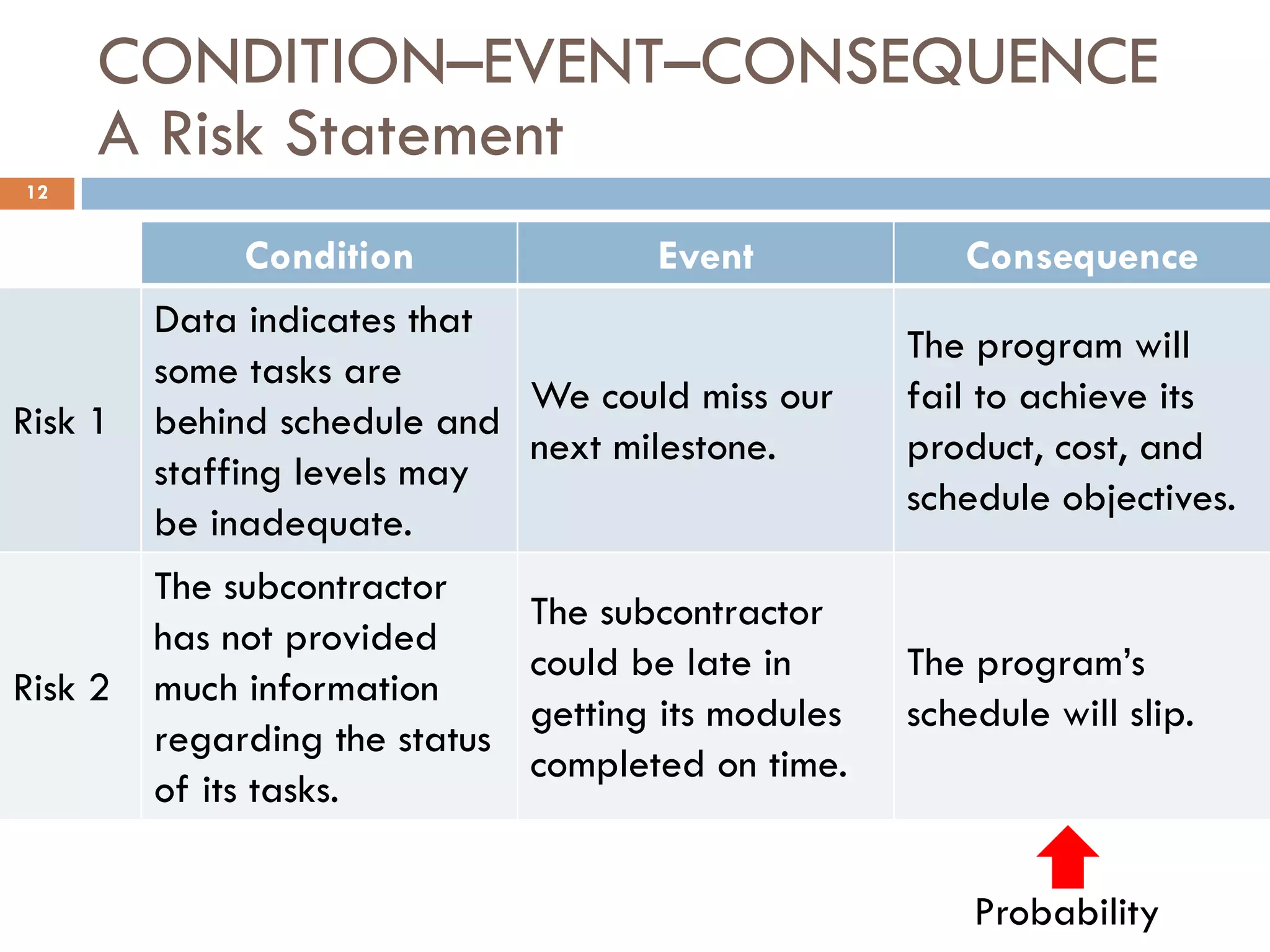 CONDITION–EVENT–CONSEQUENCE
A Risk Statement

12

| | Condition | Event | Consequence |
|---|---|---|---|
| Risk 1 | Data indicates that some tasks are behind schedule and staffing levels may be inadequate. | We could miss our next milestone. | The program will fail to achieve its product, cost, and schedule objectives. |
| Risk 2 | The subcontractor has not provided much information regarding the status of its tasks. | The subcontractor could be late in getting its modules completed on time. | The program's schedule will slip. |

Probability